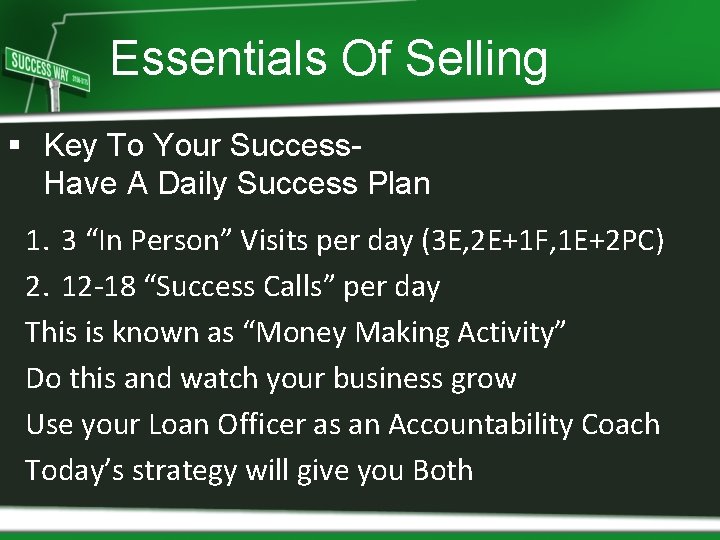 SUCCESS WAY

Essentials Of Selling

▪ Key To Your Success- Have A Daily Success Plan

1. 3 “In Person” Visits per day (3E,2E+1F,1E+2PC)

2. 12-18 “Success Calls” per day

This is known as “Money Making Activity”

Do this and watch your business grow

Use your Loan Officer as an Accountability Coach

Today’s strategy will give you Both